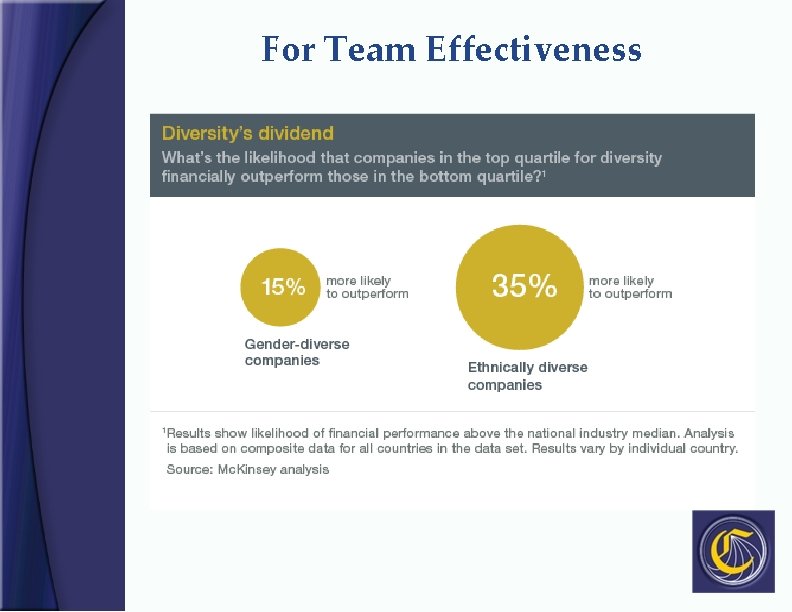 For Team Effectiveness

Diversity's dividend

What's the likelihood that companies in the top quartile for diversity financially outperform those in the bottom quartile?$^1$

15% more likely to outperform

Gender-diverse companies

35% more likely to outperform

Ethnically diverse companies

$^1$Results show likelihood of financial performance above the national industry median. Analysis is based on composite data for all countries in the data set. Results vary by individual country.

Source: McKinsey analysis